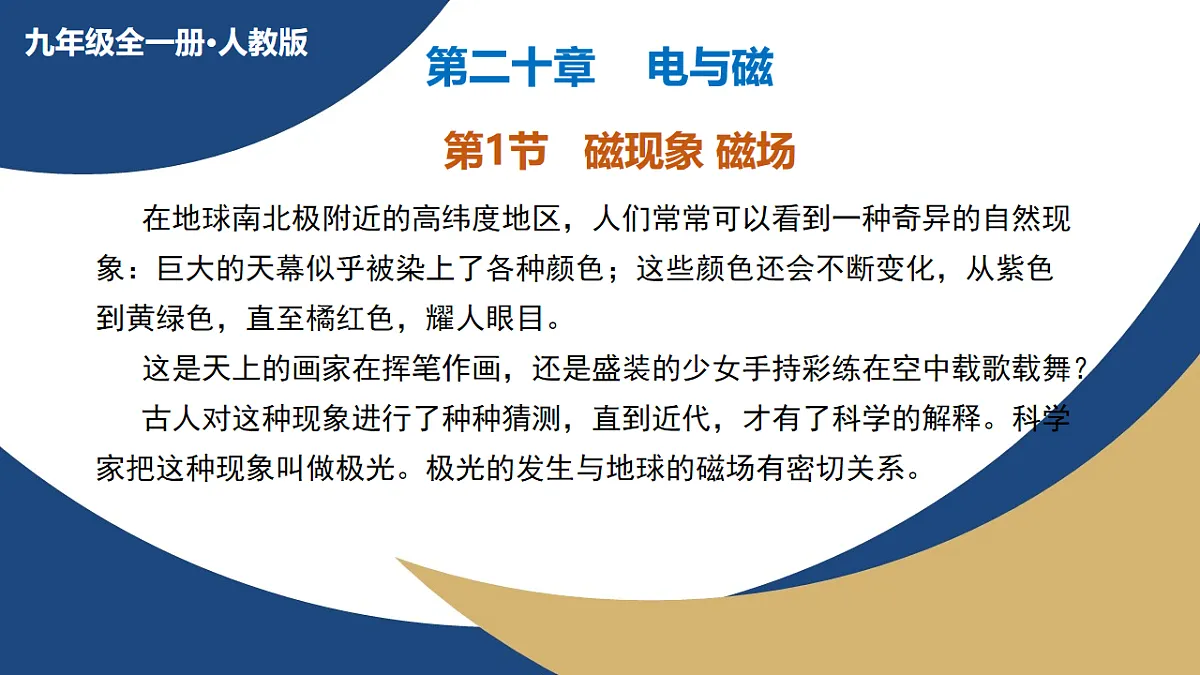 九年级全一册•人教版

第二十章　电与磁

第1节　磁现象 磁场

在地球南北极附近的高纬度地区，人们常常可以看到一种奇异的自然现象：巨大的天幕似乎被染上了各种颜色；这些颜色还会不断变化，从紫色到黄绿色，直至橘红色，耀人眼目。

这是天上的画家在挥笔作画，还是盛装的少女手持彩练在空中载歌载舞？

古人对这种现象进行了种种猜测，直到近代，才有了科学的解释。科学家把这种现象叫做极光。极光的发生与地球的磁场有密切关系。